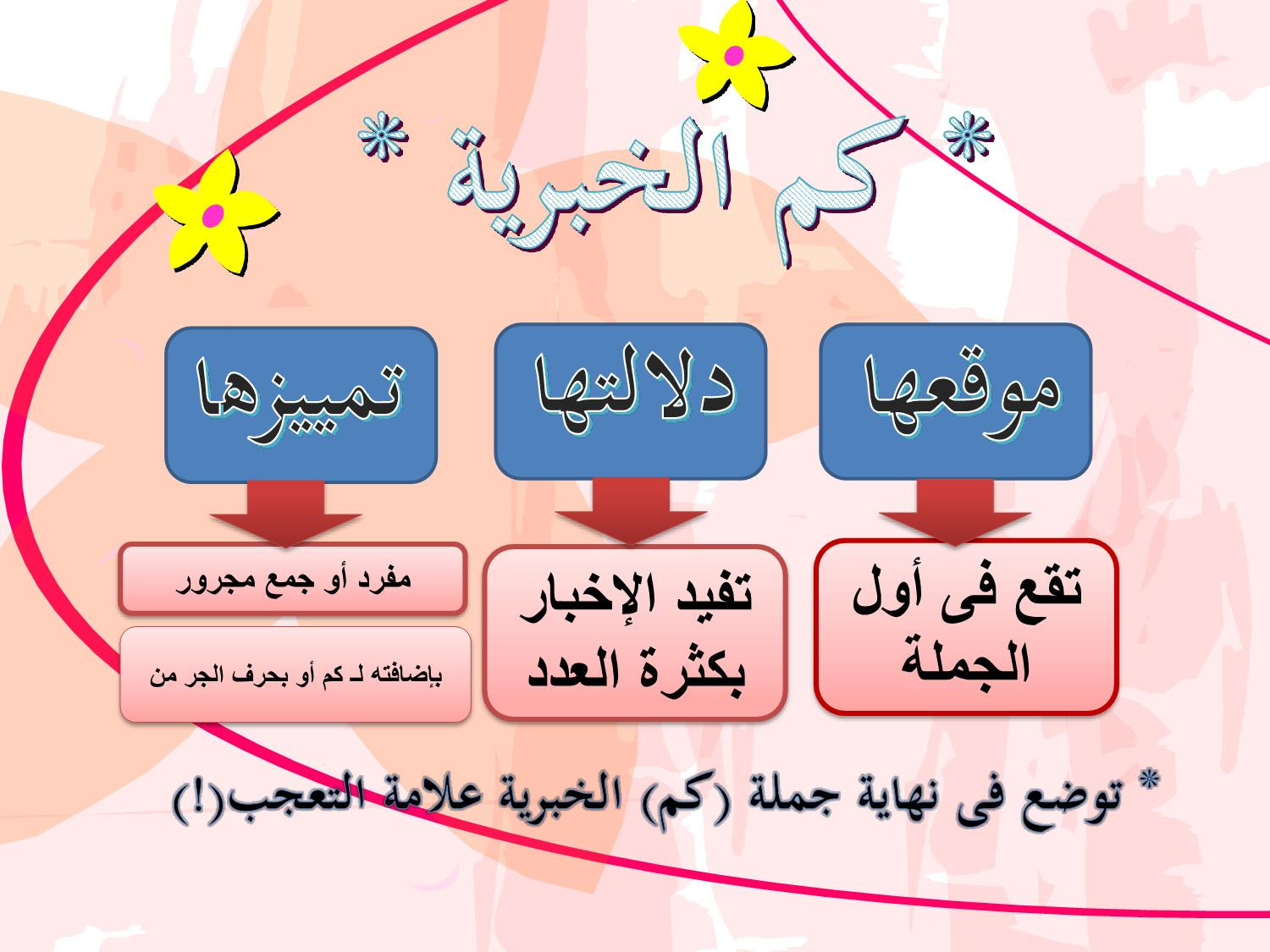 * كم الخبرية *

موقعها

تقع فى أول الجملة

دلالتها

تفيد الإخبار بكثرة العدد

تمييزها

مفرد أو جمع مجرور

بإضافته لـ كم أو بحرف الجر من

* توضع فى نهاية جملة (كم) الخبرية علامة التعجب(!)